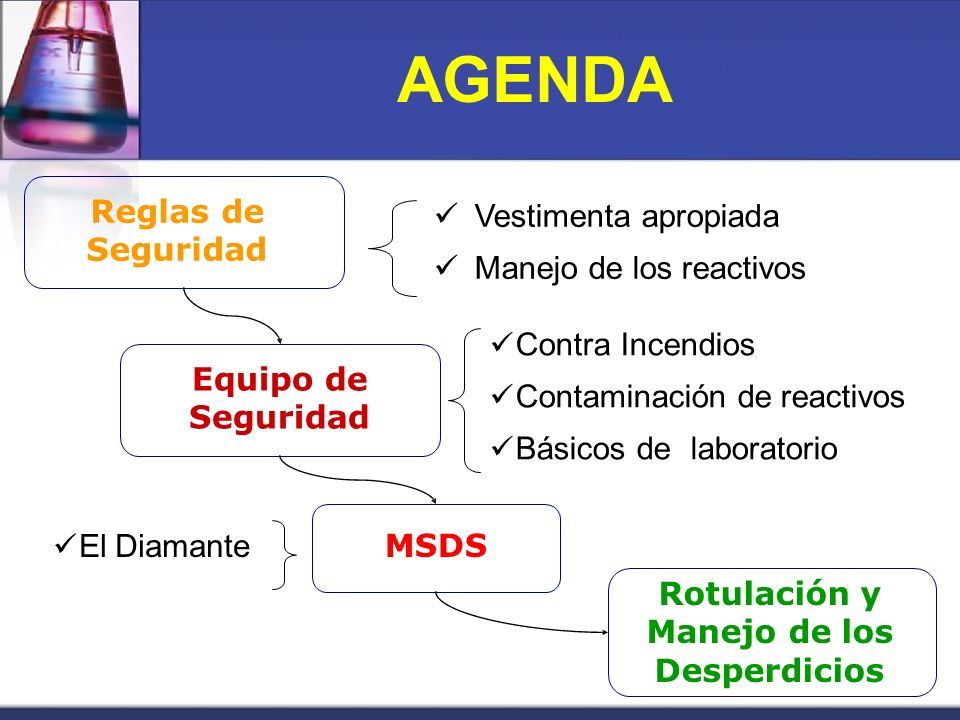 AGENDA

Reglas de Seguridad

✓ Vestimenta apropiada
✓ Manejo de los reactivos

Equipo de Seguridad

✓Contra Incendios
✓Contaminación de reactivos
✓Básicos de laboratorio

✓El Diamante

MSDS

Rotulación y Manejo de los Desperdicios